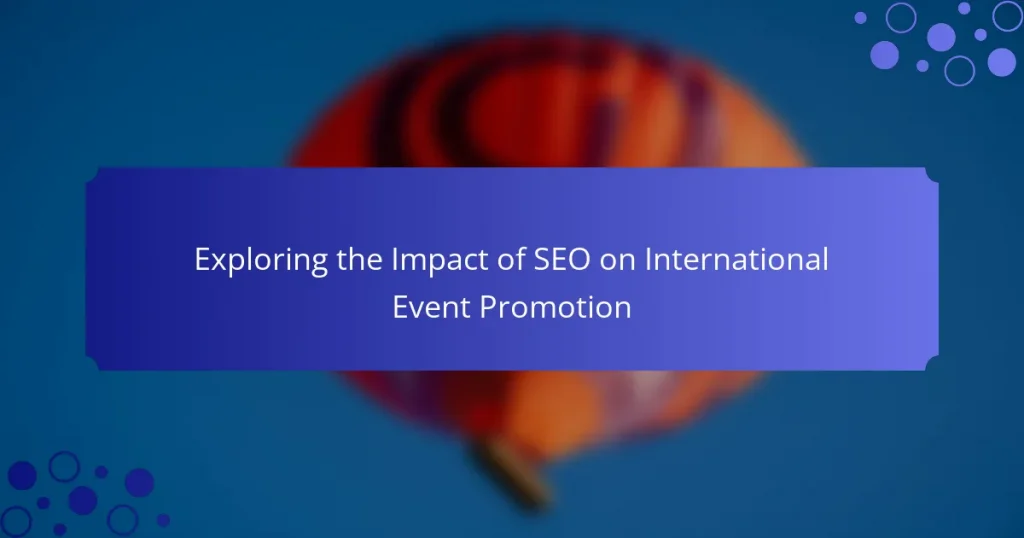 Exploring the Impact of SEO on International Event Promotion